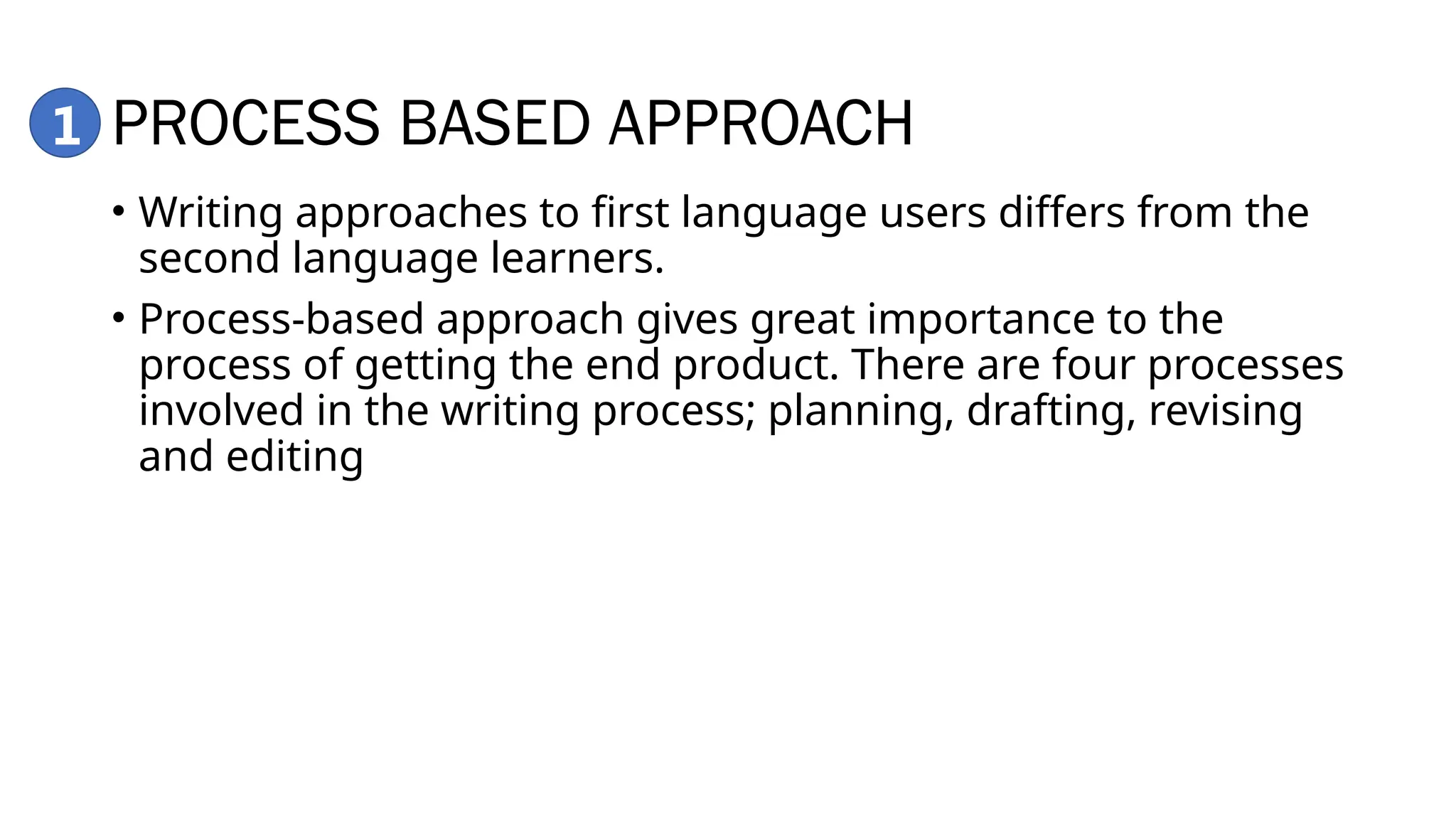 1 PROCESS BASED APPROACH

• Writing approaches to first language users differs from the second language learners.

• Process-based approach gives great importance to the process of getting the end product. There are four processes involved in the writing process; planning, drafting, revising and editing